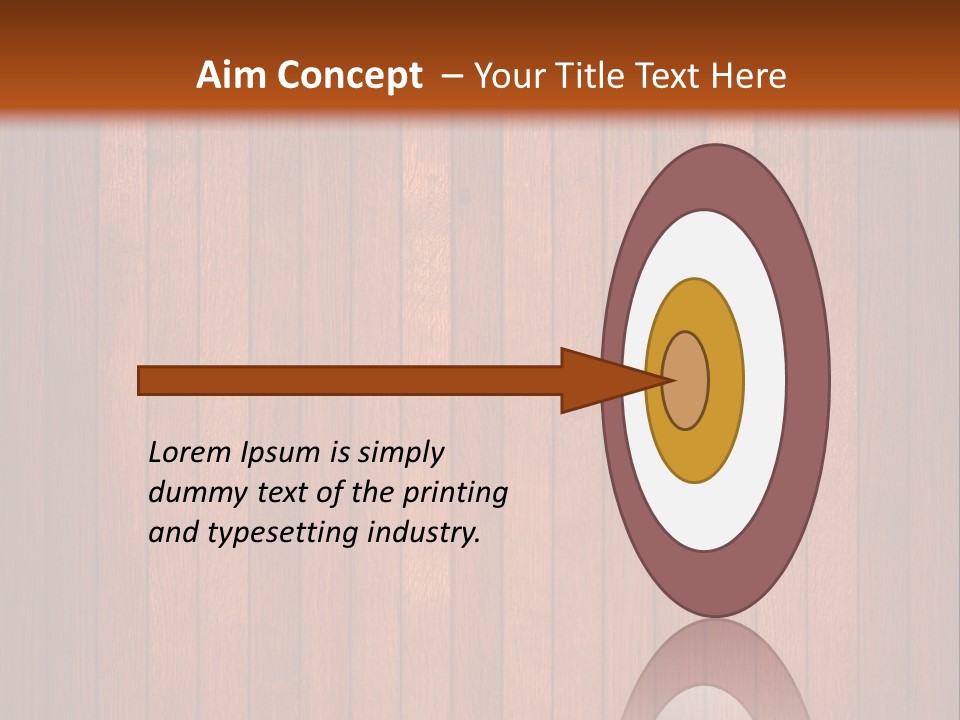 Aim Concept – Your Title Text Here

Lorem Ipsum is simply dummy text of the printing and typesetting industry.